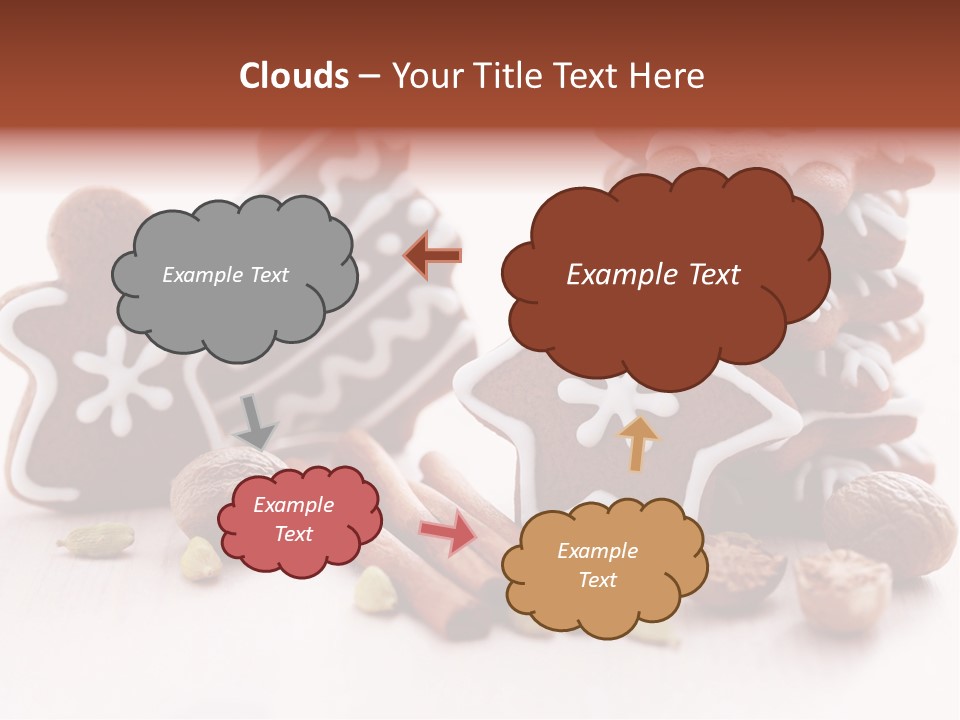 Clouds – Your Title Text Here

Example Text

Example Text

Example Text

Example Text